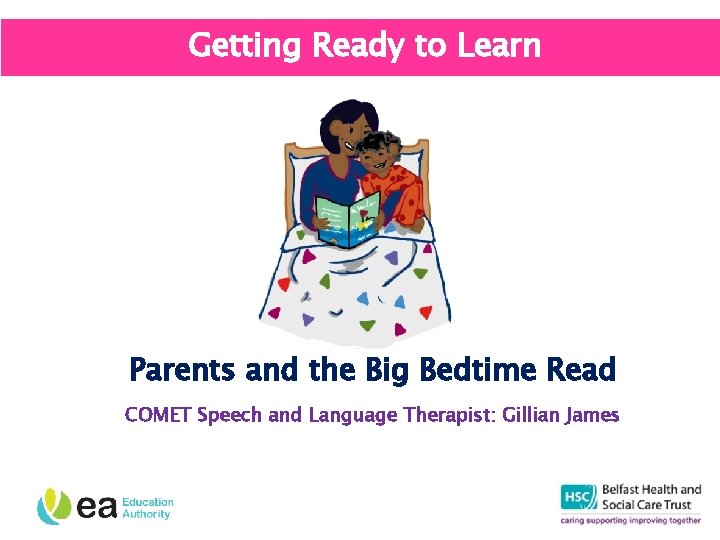 Getting Ready to Learn

Parents and the Big Bedtime Read

COMET Speech and Language Therapist: Gillian James

ea Education Authority

HSC Belfast Health and Social Care Trust
caring supporting improving together